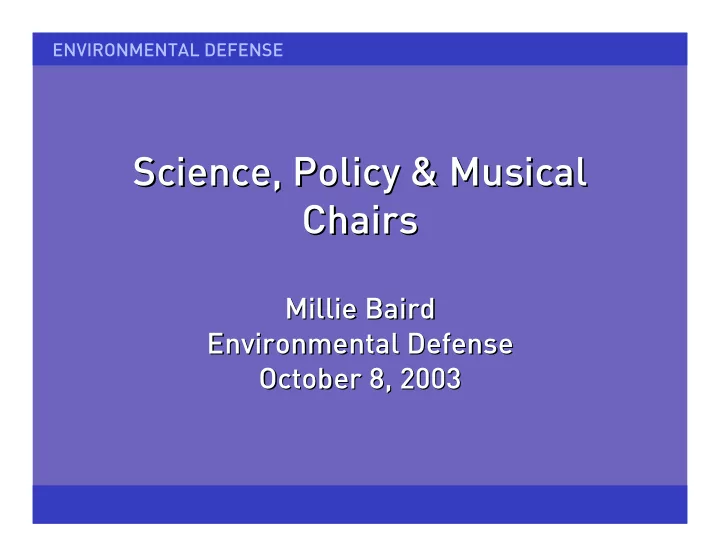 ENVIRONMENTAL DEFENSE

Science, Policy & Musical Chairs

Millie Baird
Environmental Defense
October 8, 2003